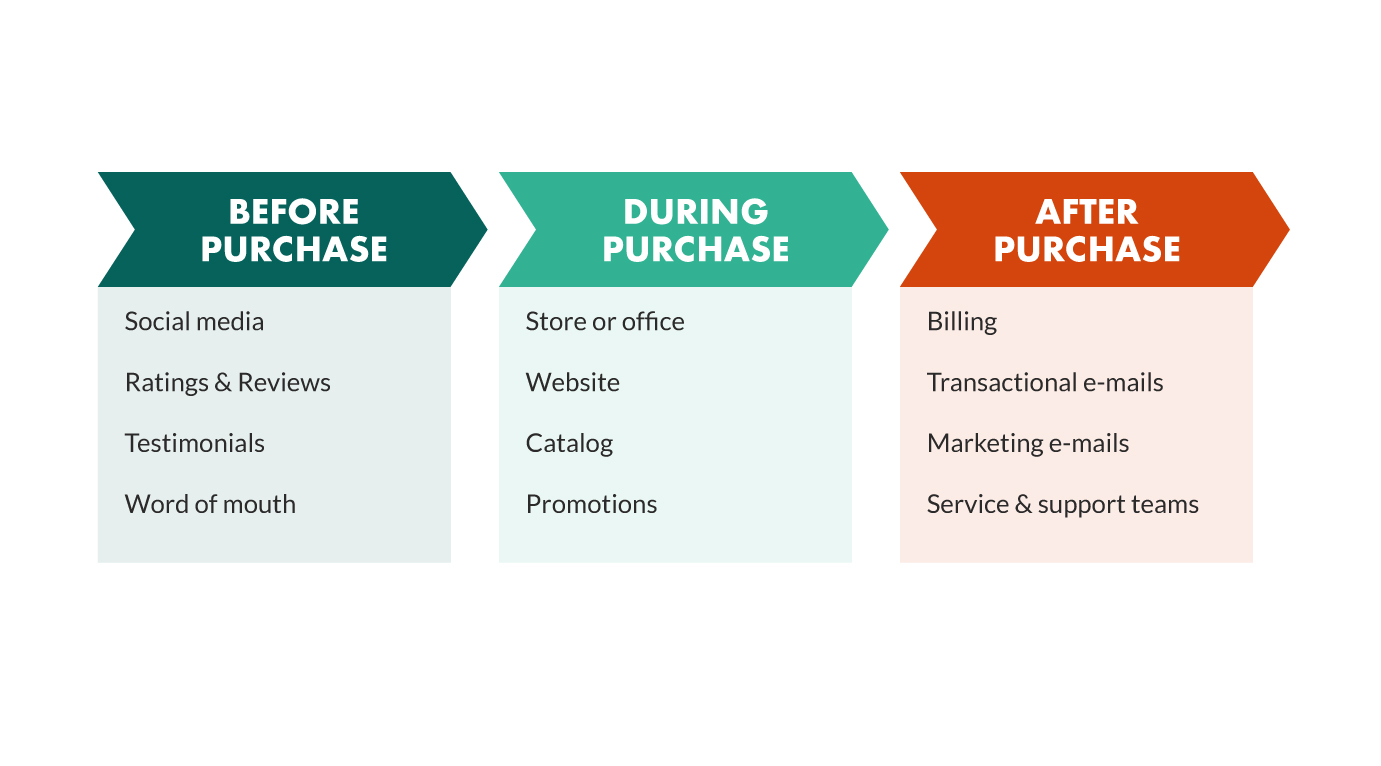 BEFORE PURCHASE

Social media

Ratings & Reviews

Testimonials

Word of mouth

DURING PURCHASE

Store or office

Website

Catalog

Promotions

AFTER PURCHASE

Billing

Transactional e-mails

Marketing e-mails

Service & support teams